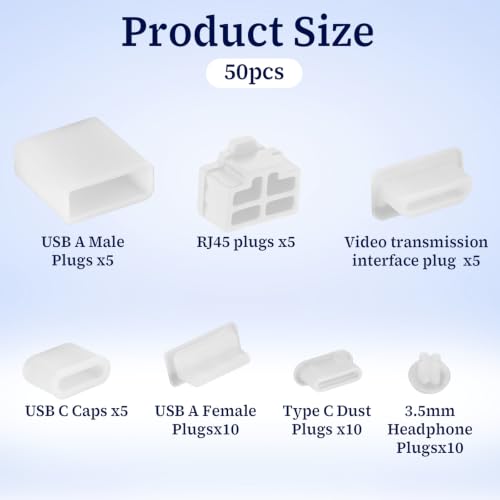 Product Size

50pcs

USB A Male Plugs x5

RJ45 plugs x5

Video transmission interface plug x5

USB C Caps x5

USB A Female Plugsx10

Type C Dust Plugs x10

3.5mm Headphone Plugsx10